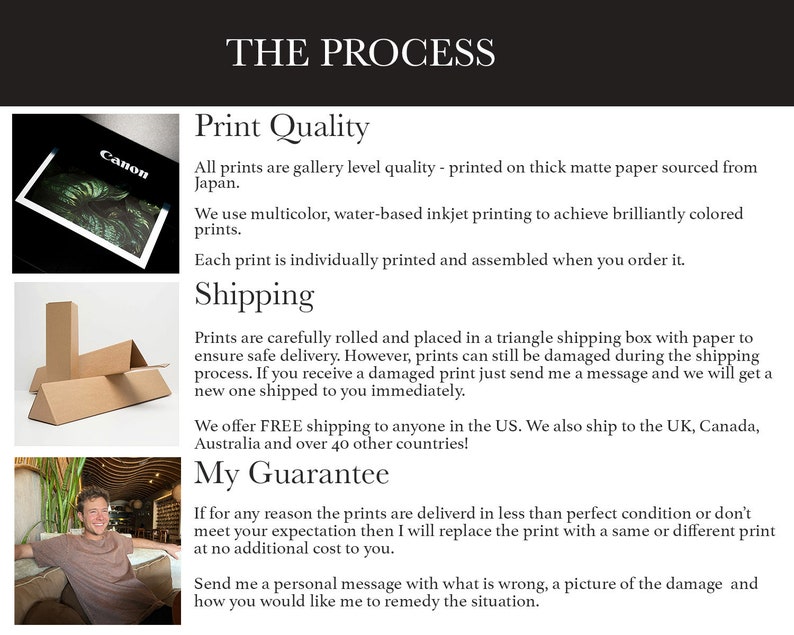 THE PROCESS

Canon

Print Quality

All prints are gallery level quality - printed on thick matte paper sourced from Japan.

We use multicolor, water-based inkjet printing to achieve brilliantly colored prints.

Each print is individually printed and assembled when you order it.

Shipping

Prints are carefully rolled and placed in a triangle shipping box with paper to ensure safe delivery. However, prints can still be damaged during the shipping process. If you receive a damaged print just send me a message and we will get a new one shipped to you immediately.

We offer FREE shipping to anyone in the US. We also ship to the UK, Canada, Australia and over 40 other countries!

My Guarantee

If for any reason the prints are deliverd in less than perfect condition or don't meet your expectation then I will replace the print with a same or different print at no additional cost to you.

Send me a personal message with what is wrong, a picture of the damage and how you would like me to remedy the situation.